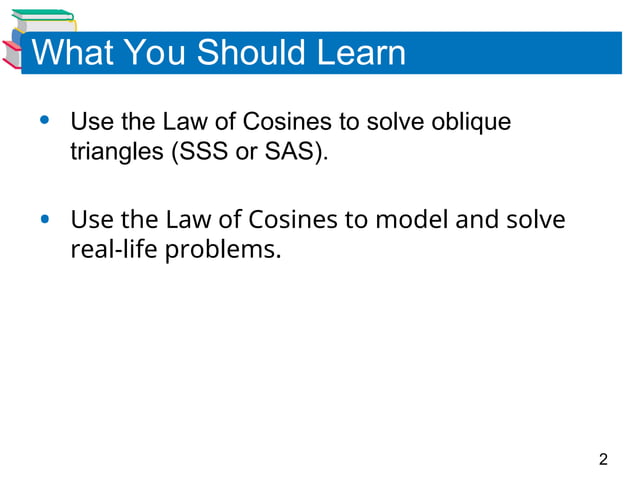 What You Should Learn

• Use the Law of Cosines to solve oblique triangles (SSS or SAS).

• Use the Law of Cosines to model and solve real-life problems.

2